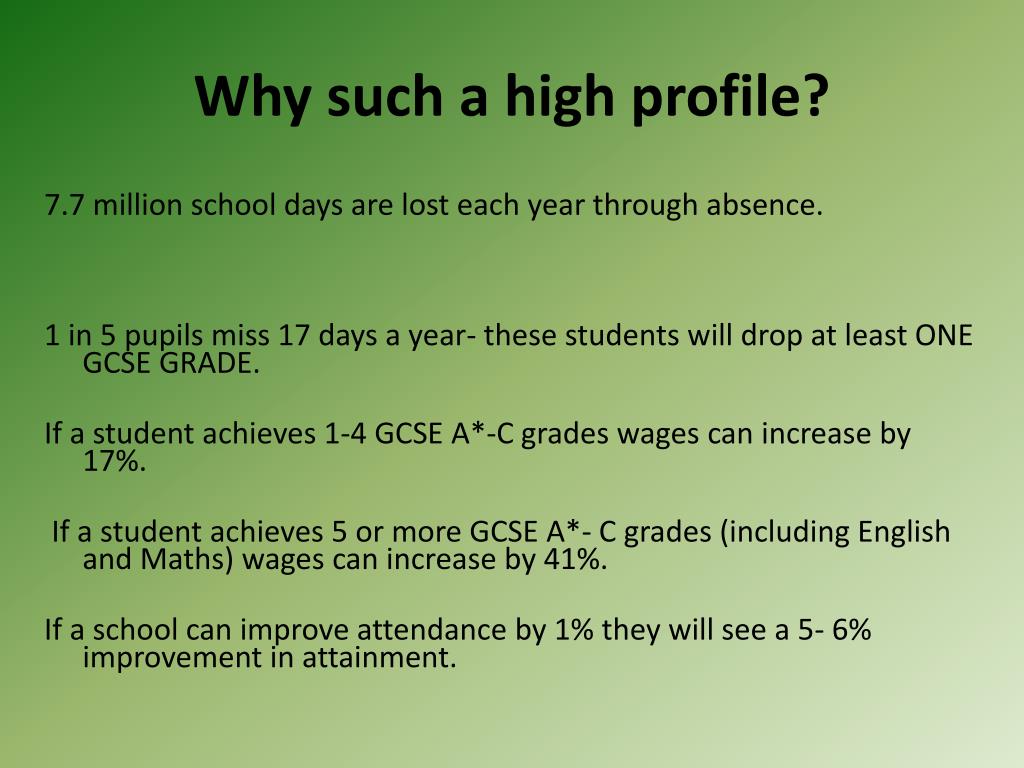 Why such a high profile?

7.7 million school days are lost each year through absence.

1 in 5 pupils miss 17 days a year- these students will drop at least ONE GCSE GRADE.

If a student achieves 1-4 GCSE A*-C grades wages can increase by 17%.

If a student achieves 5 or more GCSE A*- C grades (including English and Maths) wages can increase by 41%.

If a school can improve attendance by 1% they will see a 5- 6% improvement in attainment.